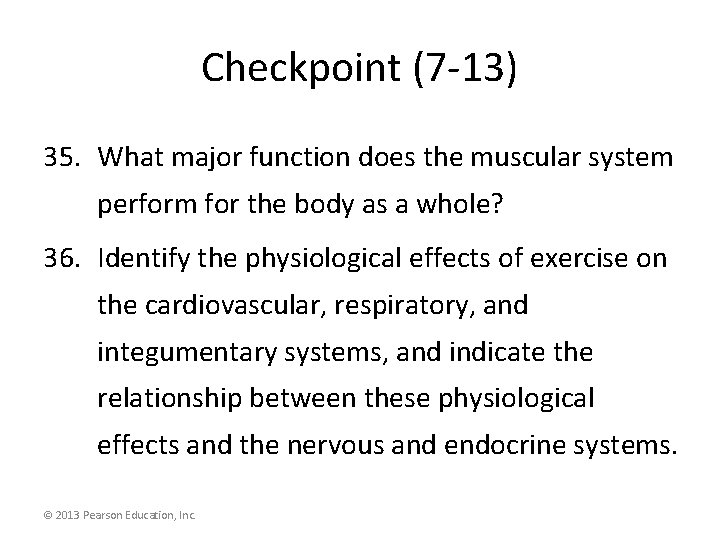 Checkpoint (7-13)

35. What major function does the muscular system perform for the body as a whole?

36. Identify the physiological effects of exercise on the cardiovascular, respiratory, and integumentary systems, and indicate the relationship between these physiological effects and the nervous and endocrine systems.

© 2013 Pearson Education, Inc.